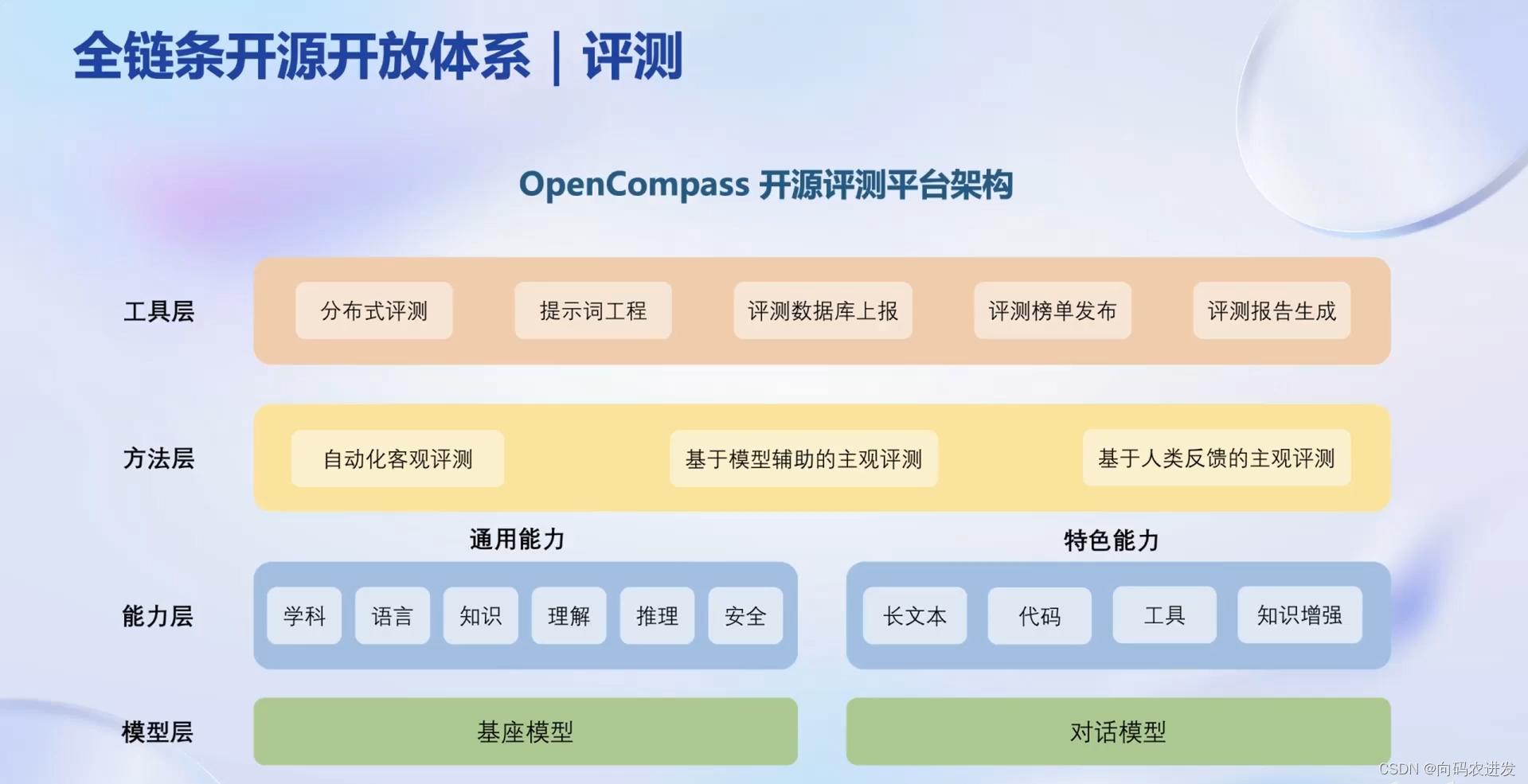 全链条开源开放体系 | 评测

OpenCompass 开源评测平台架构

工具层

分布式评测 提示词工程 评测数据库上报 评测榜单发布 评测报告生成

方法层

自动化客观评测 基于模型辅助的主观评测 基于人类反馈的主观评测

通用能力 特色能力

能力层

学科 语言 知识 理解 推理 安全

长文本 代码 工具 知识增强

模型层

基座模型 对话模型

CSDN @向码农进发